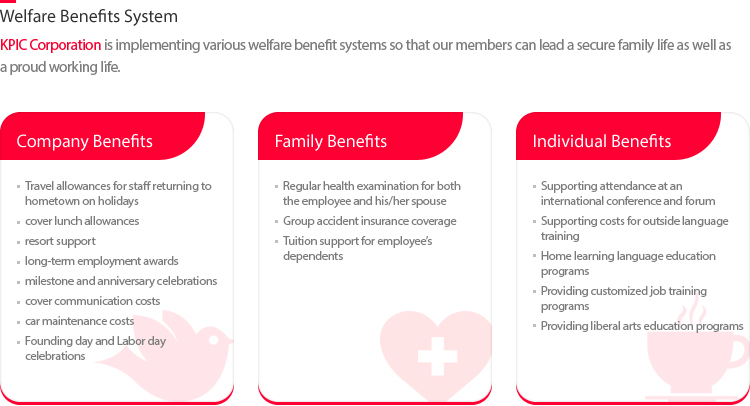 Welfare Benefits System

KPIC Corporation is implementing various welfare benefit systems so that our members can lead a secure family life as well as a proud working life.

Company Benefits

- Travel allowances for staff returning to hometown on holidays
- cover lunch allowances
- resort support
- long-term employment awards
- milestone and anniversary celebrations
- cover communication costs
- car maintenance costs
- Founding day and Labor day celebrations

Family Benefits

- Regular health examination for both the employee and his/her spouse
- Group accident insurance coverage
- Tuition support for employee's dependents

Individual Benefits

- Supporting attendance at an international conference and forum
- Supporting costs for outside language training
- Home learning language education programs
- Providing customized job training programs
- Providing liberal arts education programs